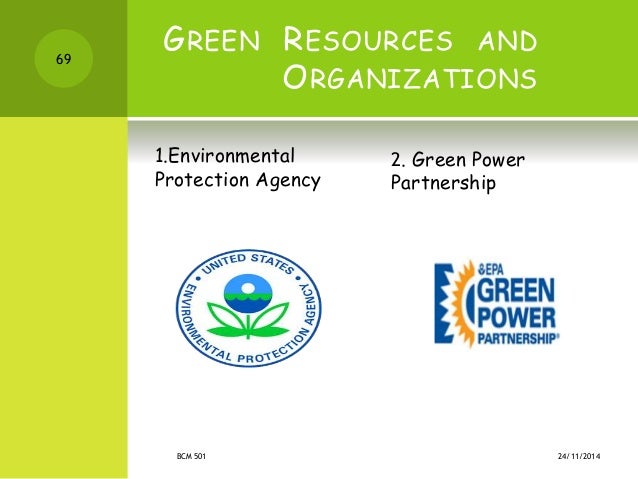 69

GREEN RESOURCES AND ORGANIZATIONS

1.Environmental Protection Agency

UNITED STATES ENVIRONMENTAL PROTECTION AGENCY

2. Green Power Partnership

EPA GREEN POWER PARTNERSHIP

BCM 501

24/11/2014